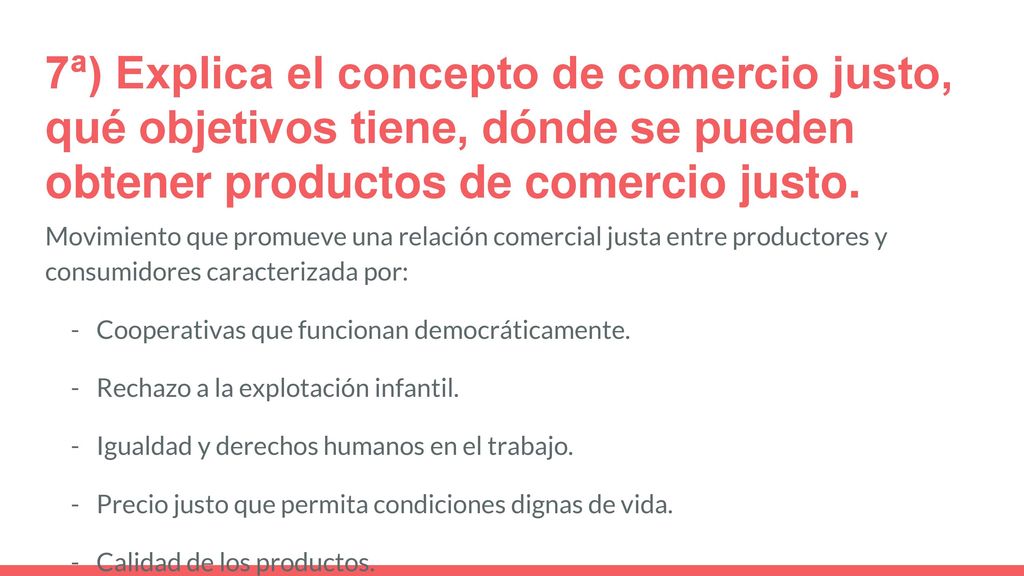 7ª) Explica el concepto de comercio justo, qué objetivos tiene, dónde se pueden obtener productos de comercio justo.

Movimiento que promueve una relación comercial justa entre productores y consumidores caracterizada por:

- Cooperativas que funcionan democráticamente.

- Rechazo a la explotación infantil.

- Igualdad y derechos humanos en el trabajo.

- Precio justo que permita condiciones dignas de vida.

- Calidad de los productos.